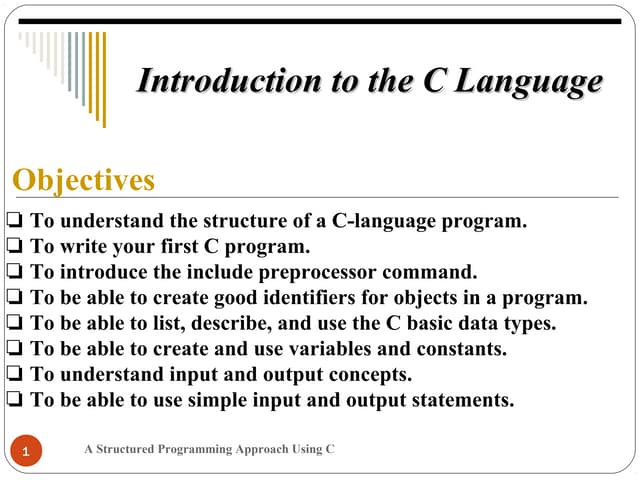 Introduction to the C Language

Objectives

❑ To understand the structure of a C-language program.
❑ To write your first C program.
❑ To introduce the include preprocessor command.
❑ To be able to create good identifiers for objects in a program.
❑ To be able to list, describe, and use the C basic data types.
❑ To be able to create and use variables and constants.
❑ To understand input and output concepts.
❑ To be able to use simple input and output statements.

1

A Structured Programming Approach Using C